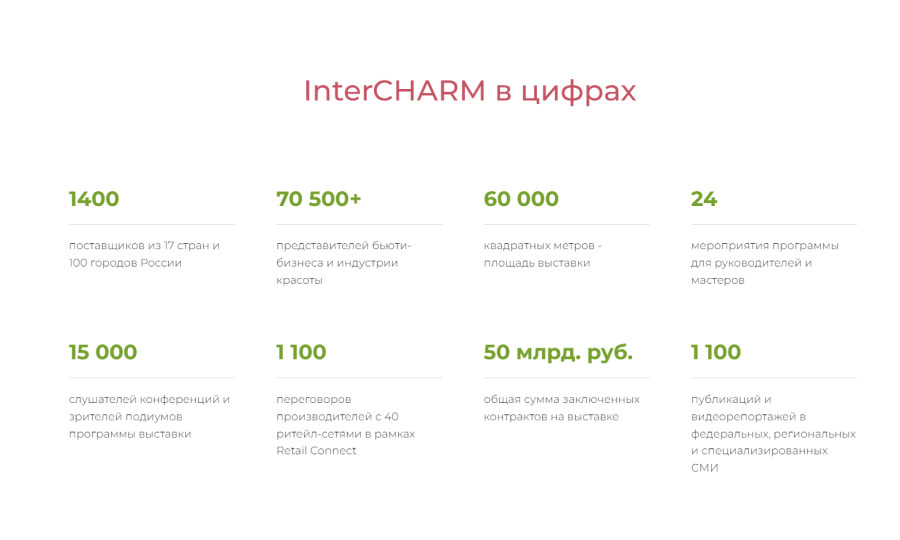 InterCHARM в цифрах

1400

поставщиков из 17 стран и 100 городов России

70 500+

представителей бьюти-бизнеса и индустрии красоты

60 000

квадратных метров - площадь выставки

24

мероприятия программы для руководителей и мастеров

15 000

слушателей конференций и зрителей подиумов программы выставки

1 100

переговоров производителей с 40 ритейл-сетями в рамках Retail Connect

50 млрд. руб.

общая сумма заключенных контрактов на выставке

1 100

публикаций и видеорепортажей в федеральных, региональных и специализированных СМИ